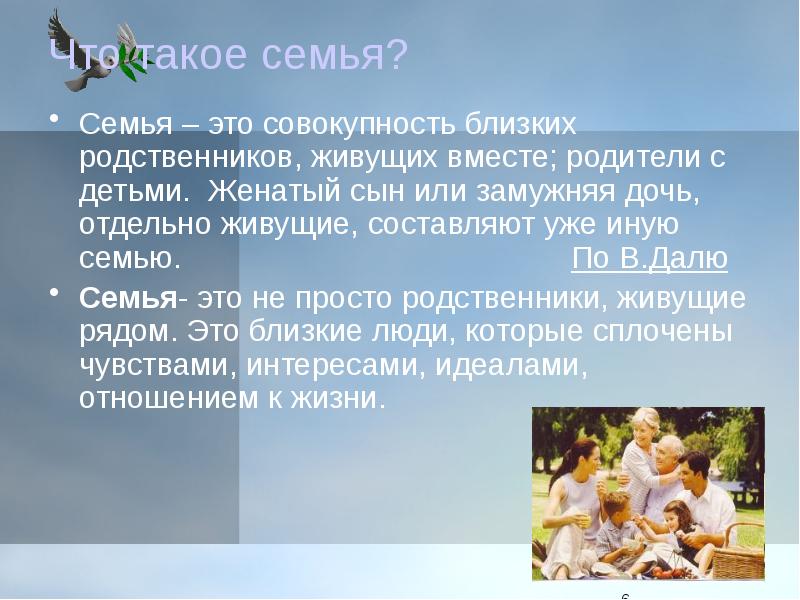 Что такое семья?

• Семья – это совокупность близких родственников, живущих вместе; родители с детьми. Женатый сын или замужняя дочь, отдельно живущие, составляют уже иную семью. По В.Далю

• Семья- это не просто родственники, живущие рядом. Это близкие люди, которые сплочены чувствами, интересами, идеалами, отношением к жизни.

6